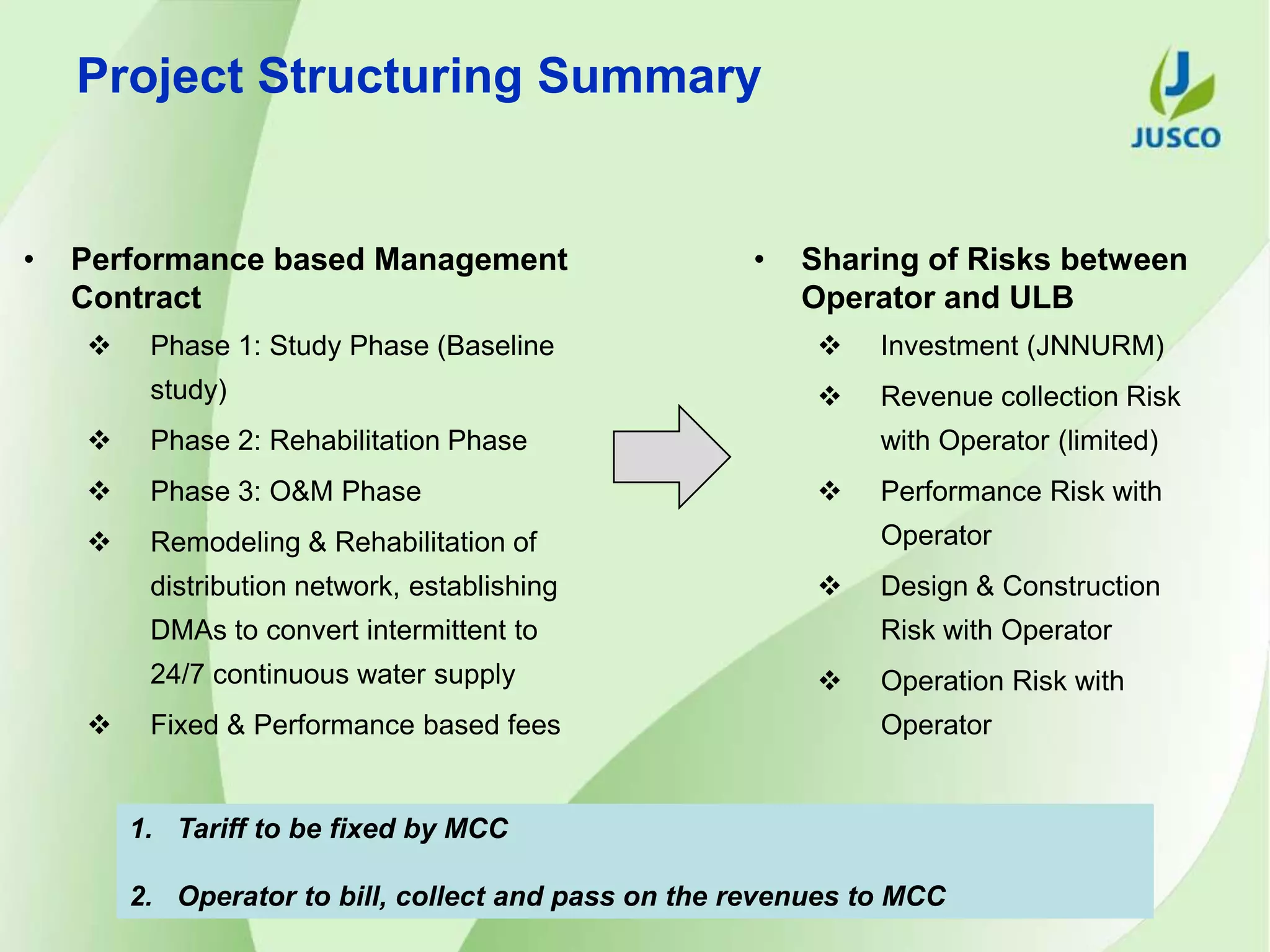 Project Structuring Summary

JUSCO

• Performance based Management Contract
❖ Phase 1: Study Phase (Baseline study)
❖ Phase 2: Rehabilitation Phase
❖ Phase 3: O&M Phase
❖ Remodeling & Rehabilitation of distribution network, establishing DMAs to convert intermittent to 24/7 continuous water supply
❖ Fixed & Performance based fees

• Sharing of Risks between Operator and ULB
❖ Investment (JNNURM)
❖ Revenue collection Risk with Operator (limited)
❖ Performance Risk with Operator
❖ Design & Construction Risk with Operator
❖ Operation Risk with Operator

1. Tariff to be fixed by MCC

2. Operator to bill, collect and pass on the revenues to MCC